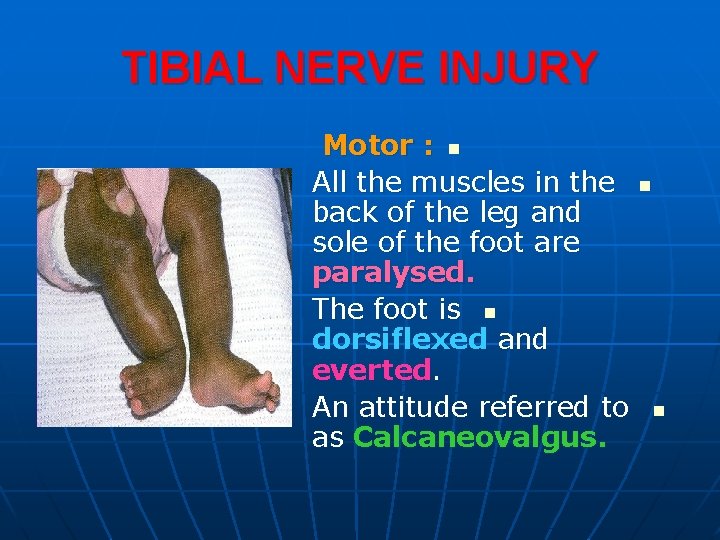 TIBIAL NERVE INJURY

Motor :

All the muscles in the back of the leg and sole of the foot are paralysed.

The foot is dorsiflexed and everted.

An attitude referred to as Calcaneovalgus.